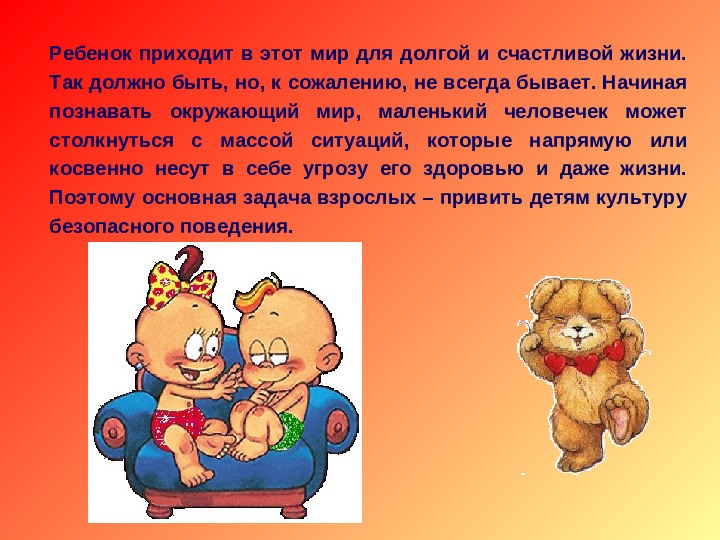 Ребенок приходит в этот мир для долгой и счастливой жизни. Так должно быть, но, к сожалению, не всегда бывает. Начиная познавать окружающий мир, маленький человечек может столкнуться с массой ситуаций, которые напрямую или косвенно несут в себе угрозу его здоровью и даже жизни. Поэтому основная задача взрослых – привить детям культуру безопасного поведения.